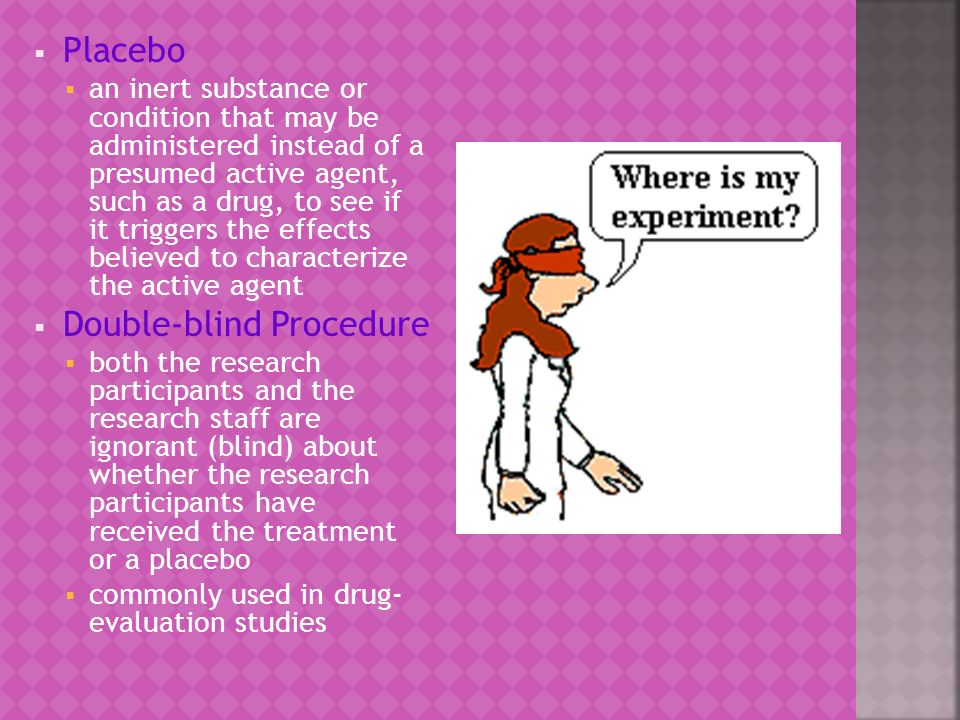 Placebo

an inert substance or condition that may be administered instead of a presumed active agent, such as a drug, to see if it triggers the effects believed to characterize the active agent

Double-blind Procedure

both the research participants and the research staff are ignorant (blind) about whether the research participants have received the treatment or a placebo

commonly used in drug-evaluation studies

Where is my experiment?